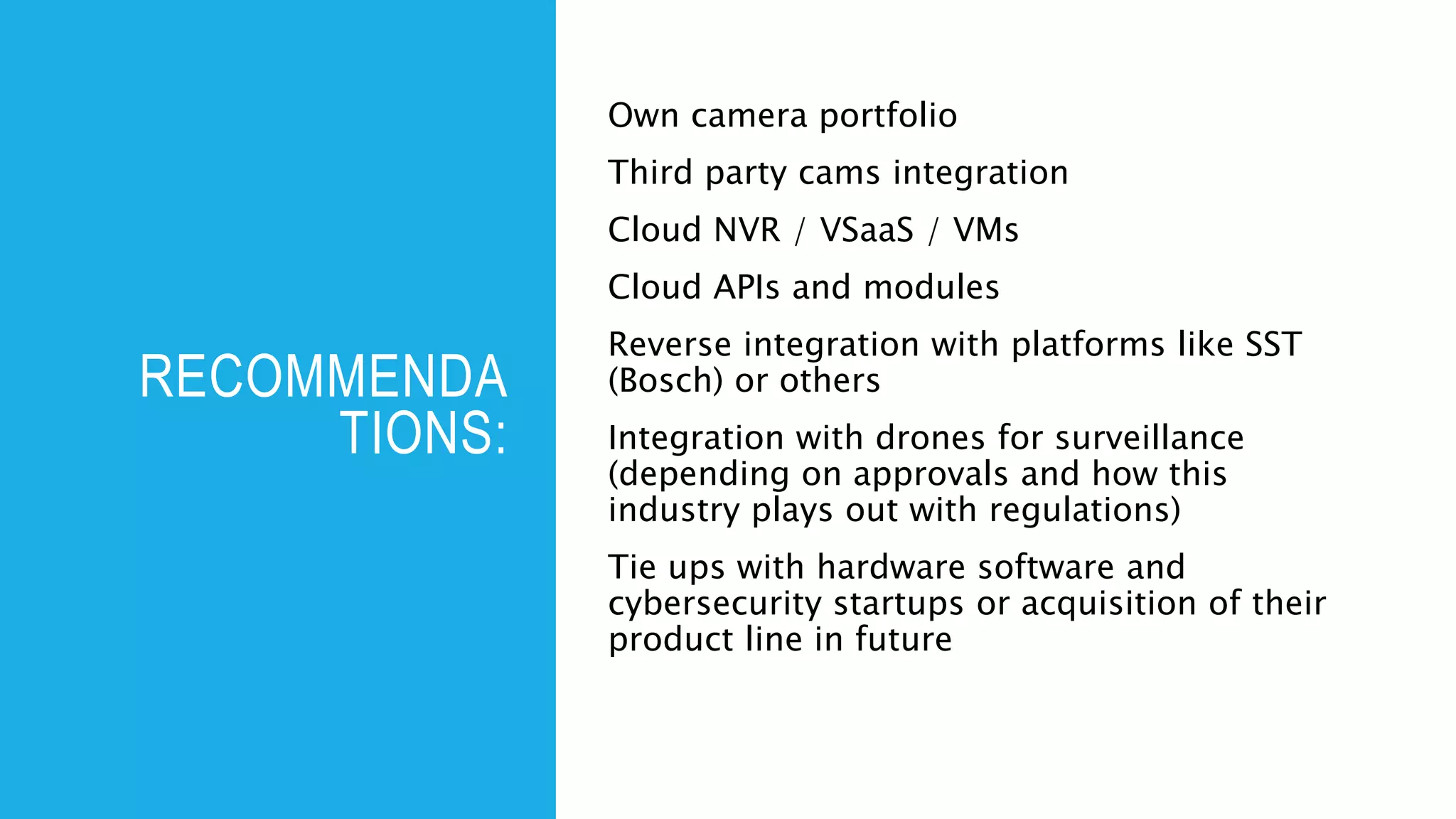 RECOMMENDATIONS:

Own camera portfolio

Third party cams integration

Cloud NVR / VSaaS / VMs

Cloud APIs and modules

Reverse integration with platforms like SST (Bosch) or others

Integration with drones for surveillance (depending on approvals and how this industry plays out with regulations)

Tie ups with hardware software and cybersecurity startups or acquisition of their product line in future